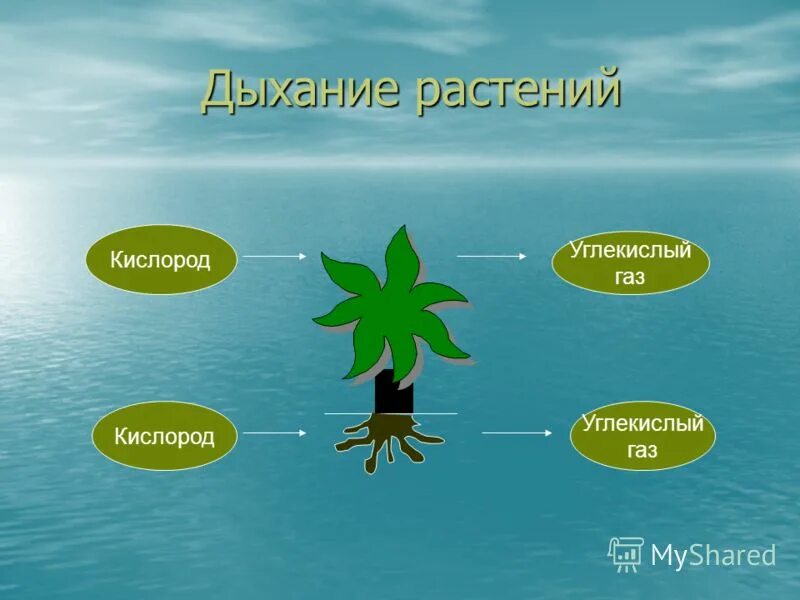 Дыхание растений

Кислород

Углекислый газ

Кислород

Углекислый газ

MyShared